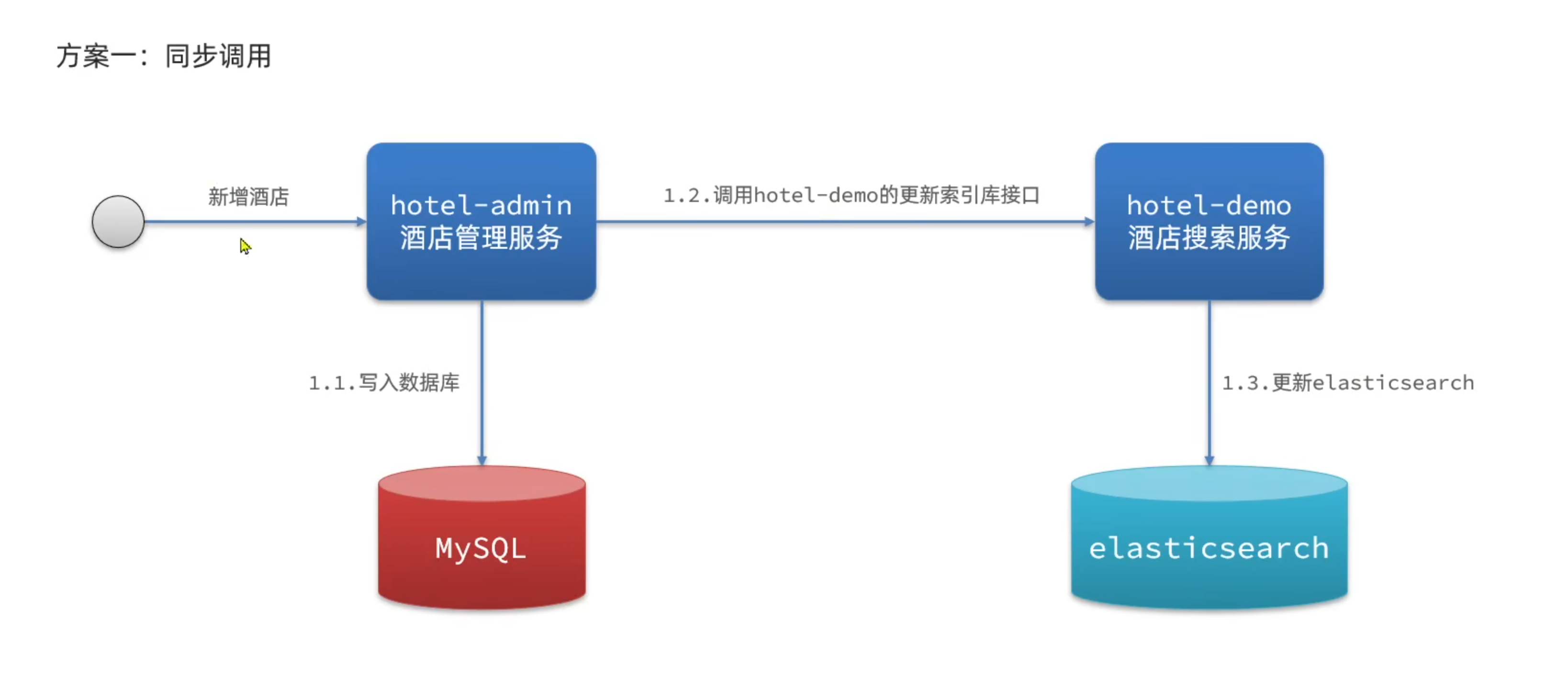 方案一：同步调用

新增酒店

hotel-admin
酒店管理服务

1.2.调用hotel-demo的更新索引库接口

hotel-demo
酒店搜索服务

1.1.写入数据库

1.3.更新elasticsearch

MySQL

elasticsearch